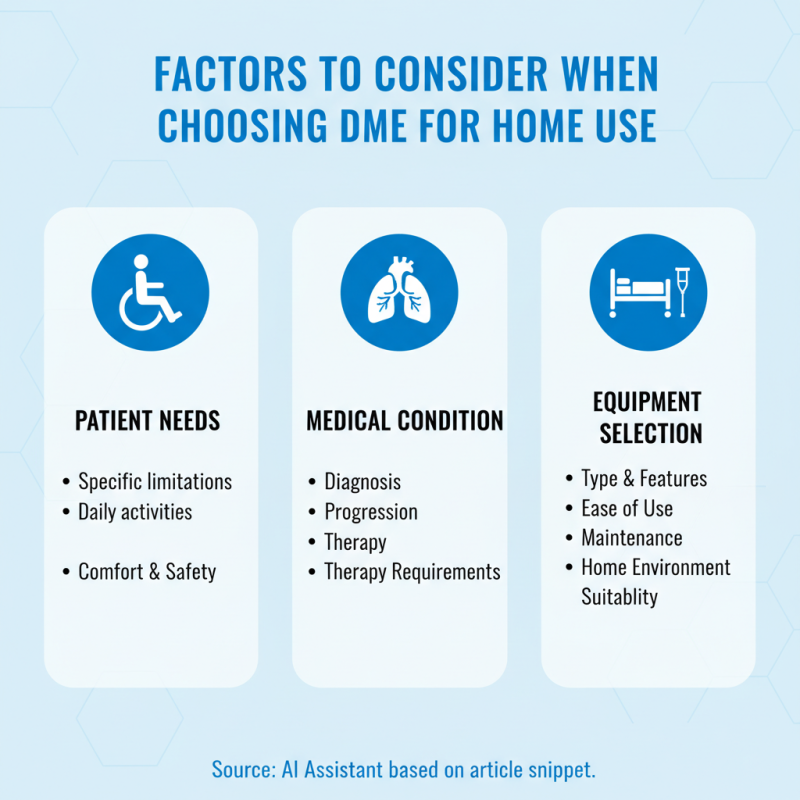 FACTORS TO CONSIDER WHEN CHOOSING DME FOR HOME USE

PATIENT NEEDS

• Specific limitations
• Daily activities

• Comfort & Safety

MEDICAL CONDITION

• Diagnosis
• Progression
• Therapy
• Therapy Requirements

EQUIPMENT SELECTION

• Type & Features
• Ease of Use
• Maintenance
• Home Environment Suitablity

Source: AI Assistant based on article snippet.